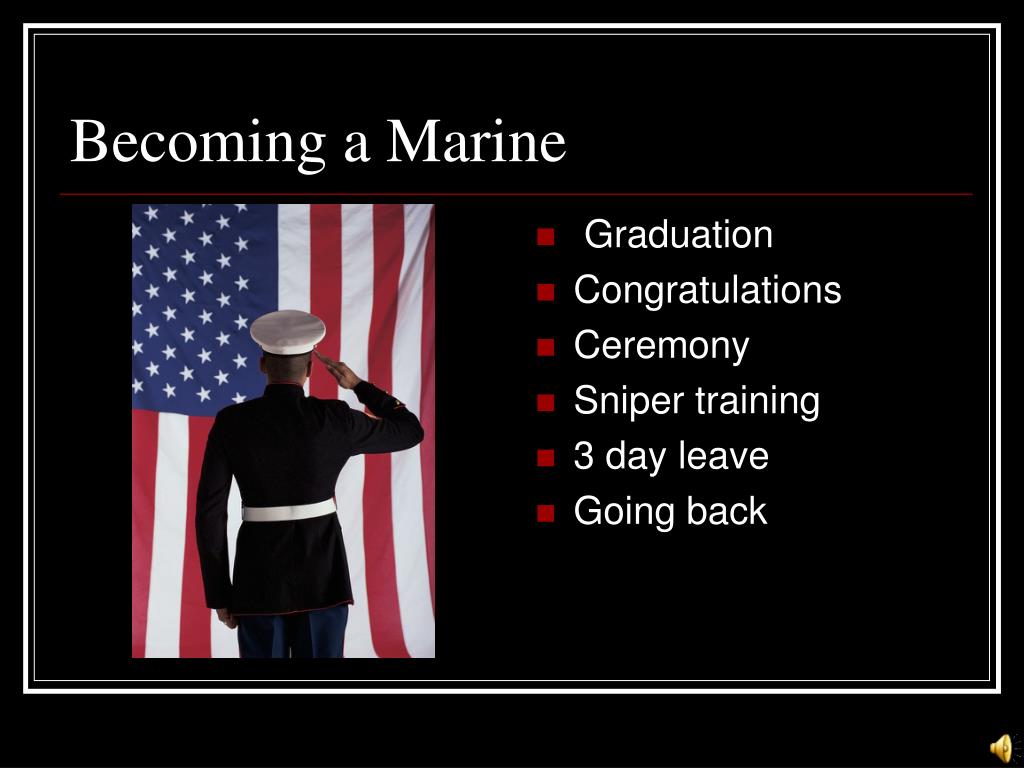 Becoming a Marine

- Graduation
- Congratulations
- Ceremony
- Sniper training
- 3 day leave
- Going back